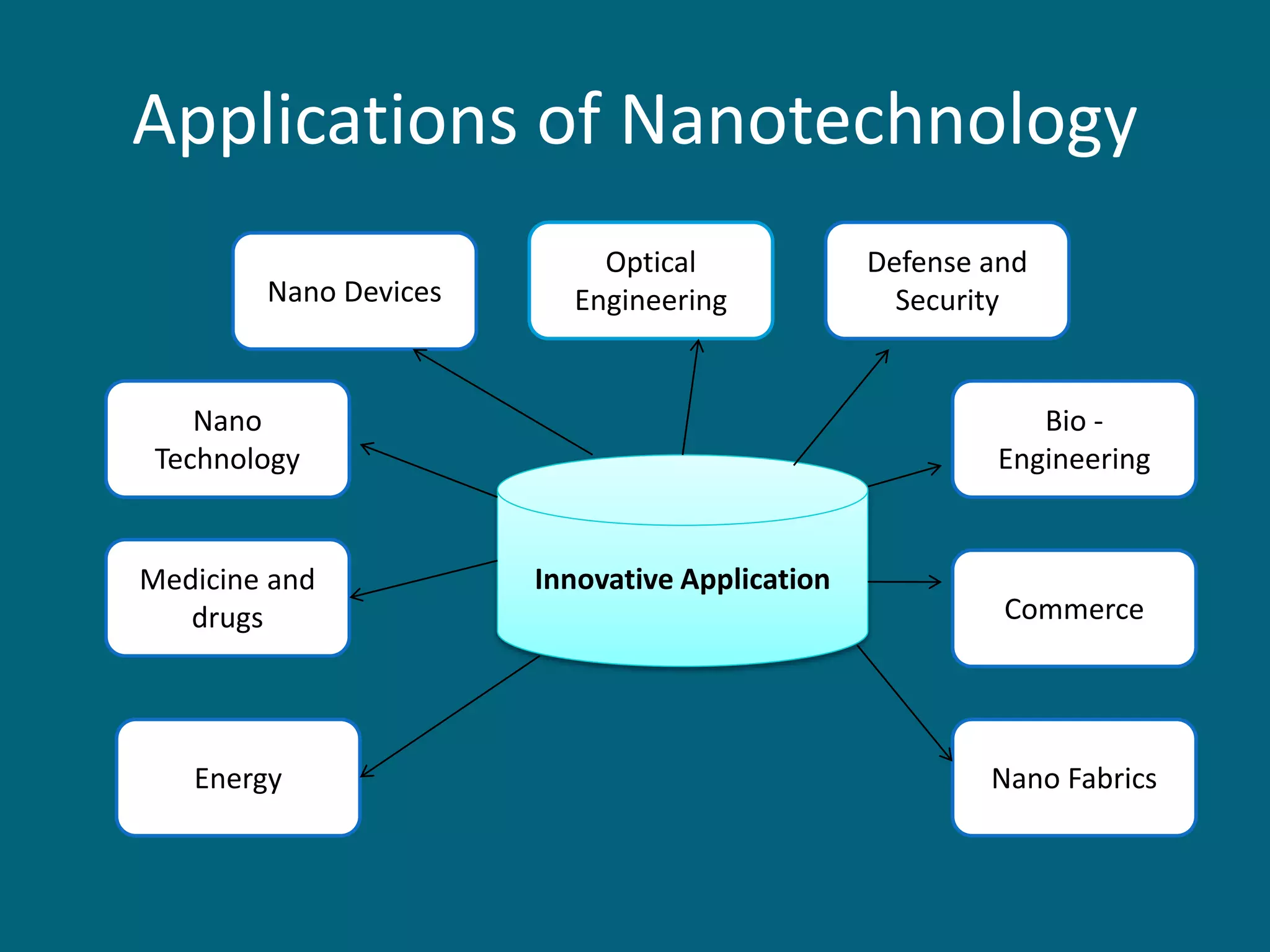 Applications of Nanotechnology

Nano Devices

Optical Engineering

Defense and Security

Nano Technology

Bio - Engineering

Innovative Application

Medicine and drugs

Commerce

Energy

Nano Fabrics